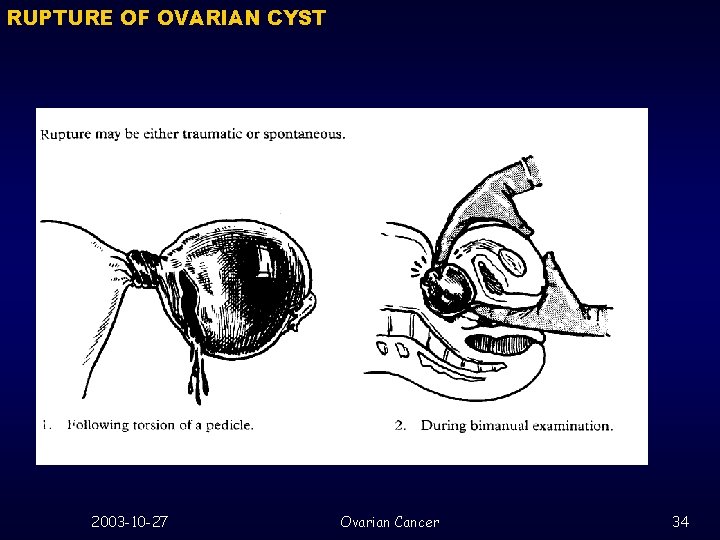 RUPTURE OF OVARIAN CYST

Rupture may be either traumatic or spontaneous.

1. Following torsion of a pedicle.

2. During bimanual examination.

2003-10-27

Ovarian Cancer

34